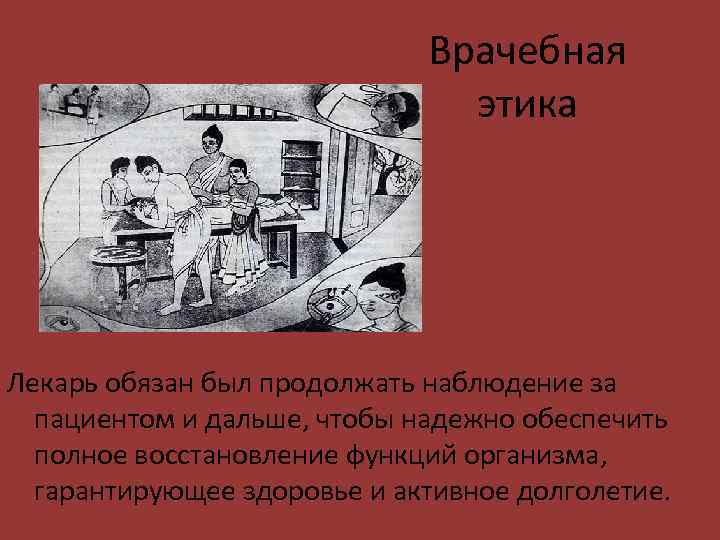 Врачебная этика

Лекарь обязан был продолжать наблюдение за пациентом и дальше, чтобы надежно обеспечить полное восстановление функций организма, гарантирующее здоровье и активное долголетие.